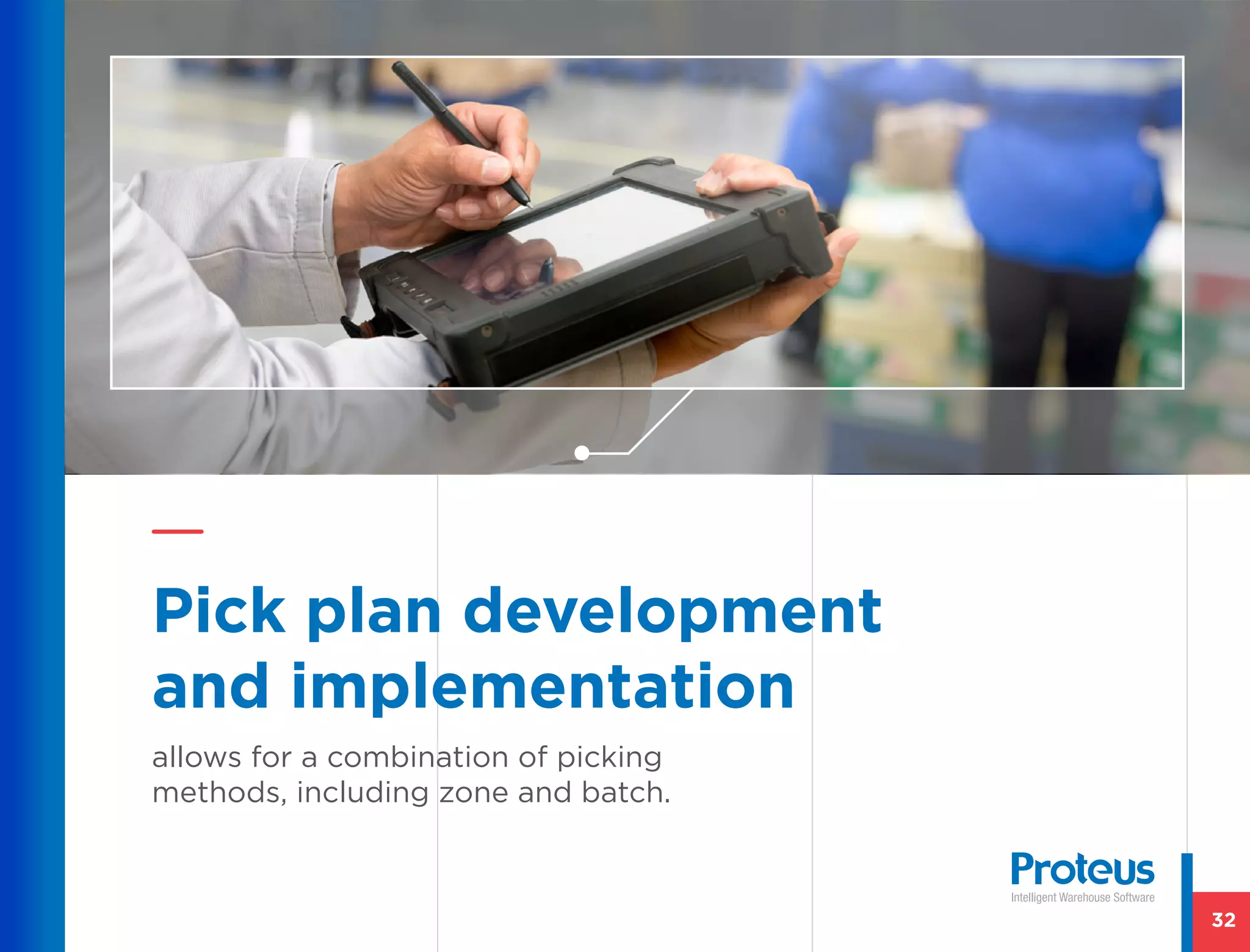 Pick plan development and implementation

allows for a combination of picking methods, including zone and batch.

Proteus
Intelligent Warehouse Software

32